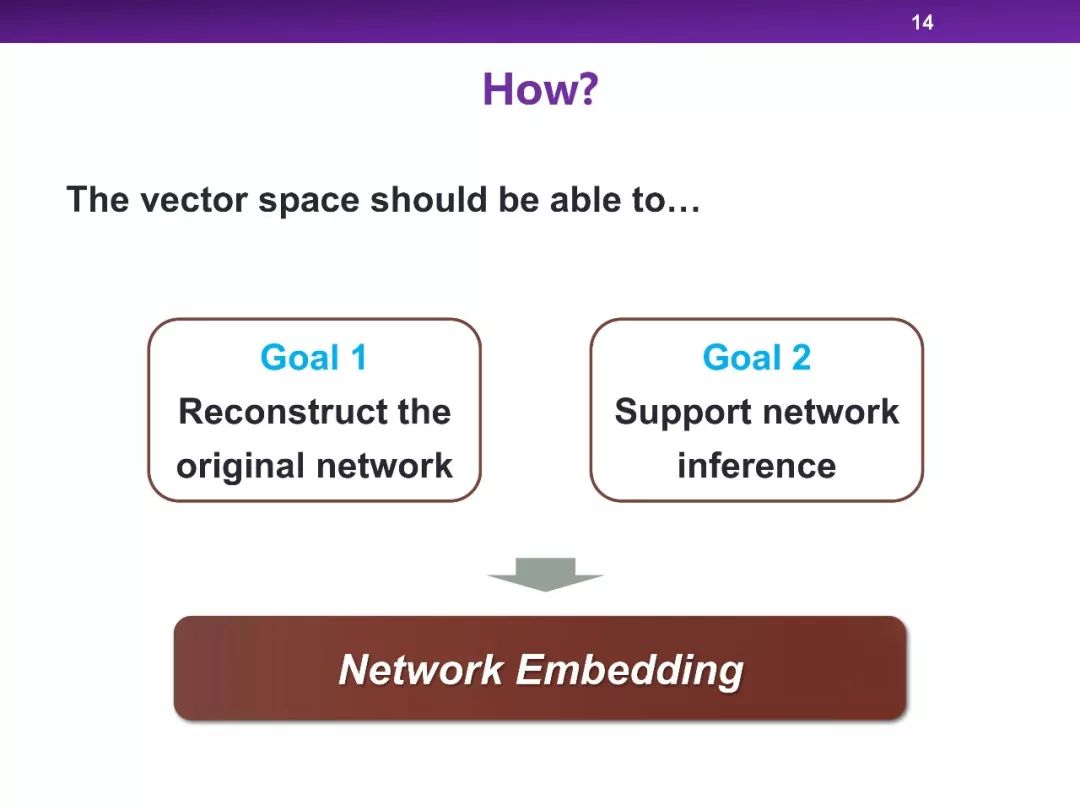 14

How?

The vector space should be able to…

Goal 1
Reconstruct the original network

Goal 2
Support network inference

Network Embedding